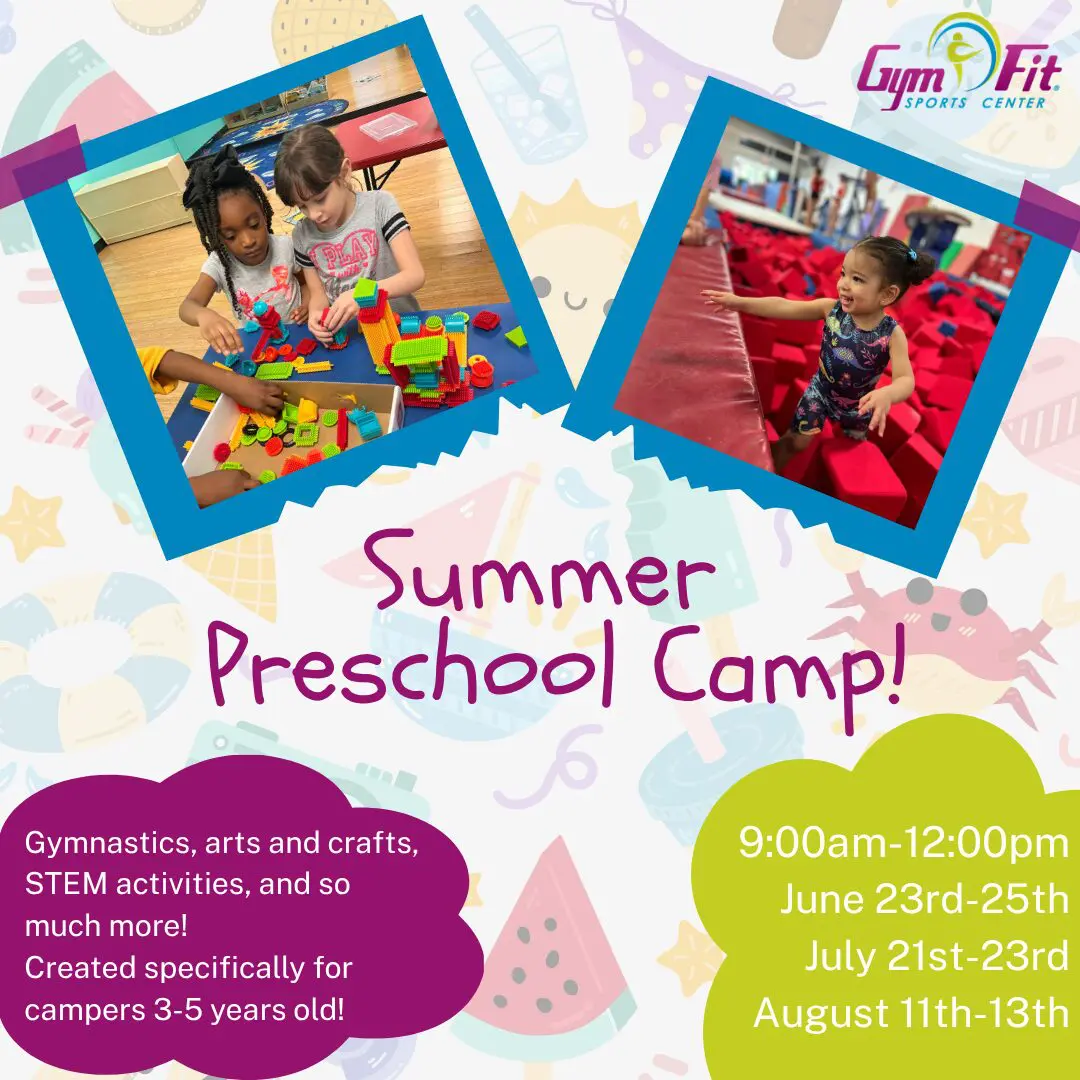 Gym Fit SPORTS CENTER

PLAY

Summer Preschool Camp!

Gymnastics, arts and crafts, STEM activities, and so much more!
Created specifically for campers 3-5 years old!

9:00am-12:00pm
June 23rd-25th
July 21st-23rd
August 11th-13th